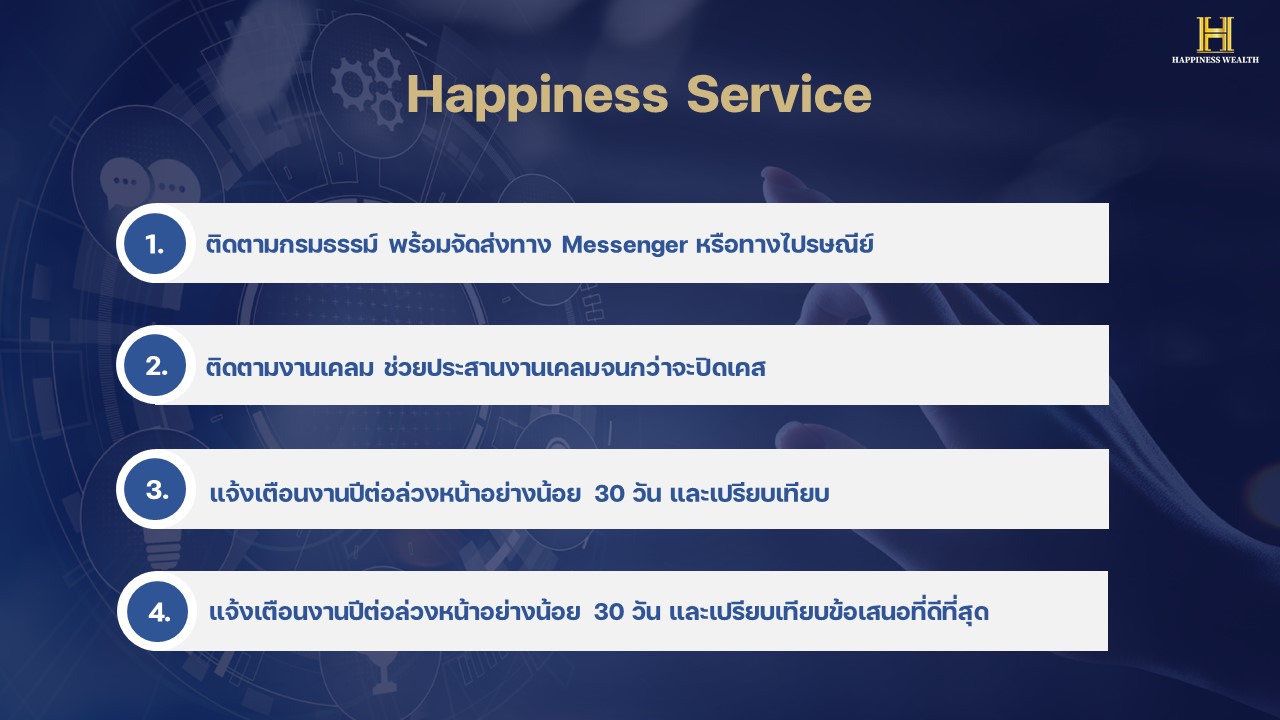 HAPPINESS WEALTH

Happiness Service

1. ติดตามกรมธรรม์ พร้อมจัดส่งทาง Messenger หรือทางไปรษณีย์

2. ติดตามงานเคลม ช่วยประสานงานเคลมจนกว่าจะปิดเคส

3. แจ้งเตือนงานปีต่อล่วงหน้าอย่างน้อย 30 วัน และเปรียบเทียบ

4. แจ้งเตือนงานปีต่อล่วงหน้าอย่างน้อย 30 วัน และเปรียบเทียบข้อเสนอที่ดีที่สุด